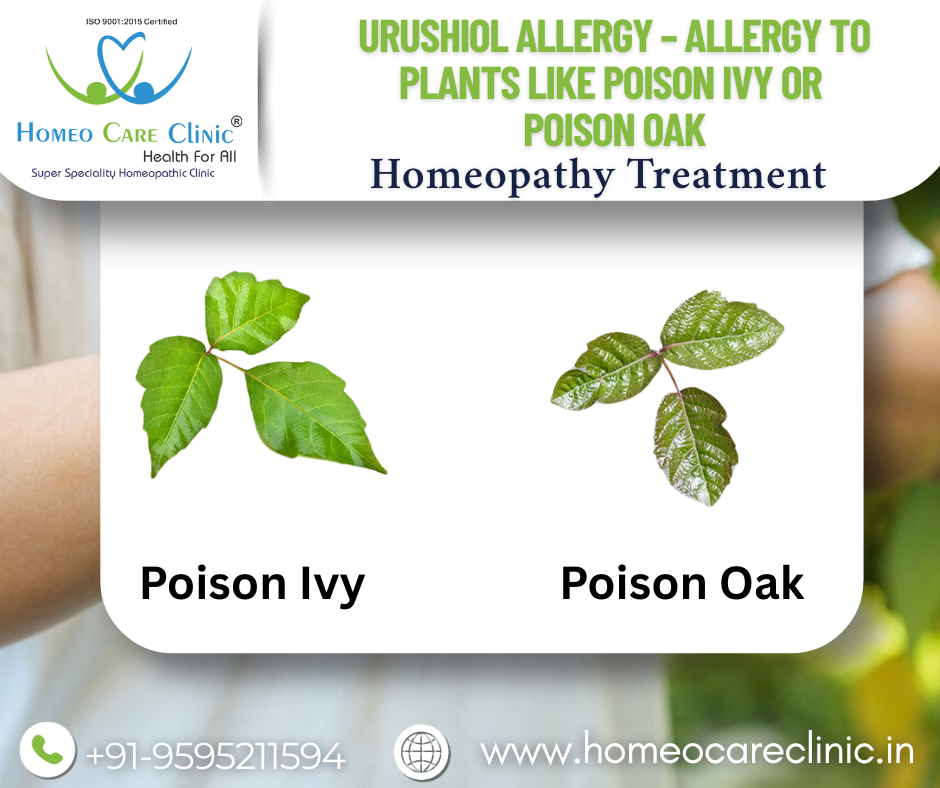 ISO 9001:2015 Certified

HOMEO CARE CLINIC®
Health For All
Super Speciality Homeopathic Clinic

URUSHIOL ALLERGY – ALLERGY TO PLANTS LIKE POISON IVY OR POISON OAK
Homeopathy Treatment

Poison Ivy

Poison Oak

+91-9595211594

www.homeocareclinic.in